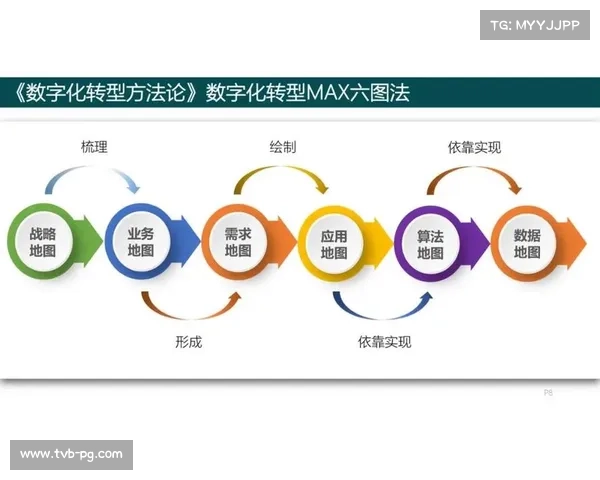 TG: MYYJJPP

《数字化转型方法论》数字化转型MAX六图法

梳理

绘制

依靠实现

战略地图

业务地图

需求地图

应用地图

算法地图

数据地图

形成

依靠实现

P8

www.tvb-pg.com